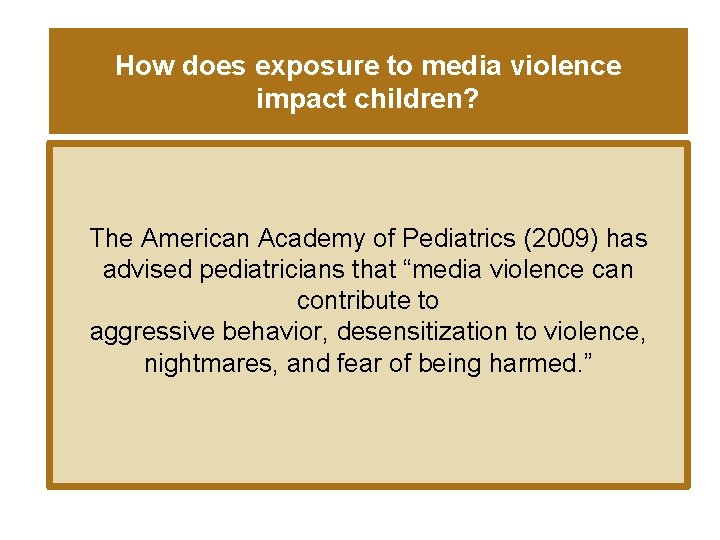 How does exposure to media violence impact children?

The American Academy of Pediatrics (2009) has advised pediatricians that “media violence can contribute to
aggressive behavior, desensitization to violence, nightmares, and fear of being harmed.”